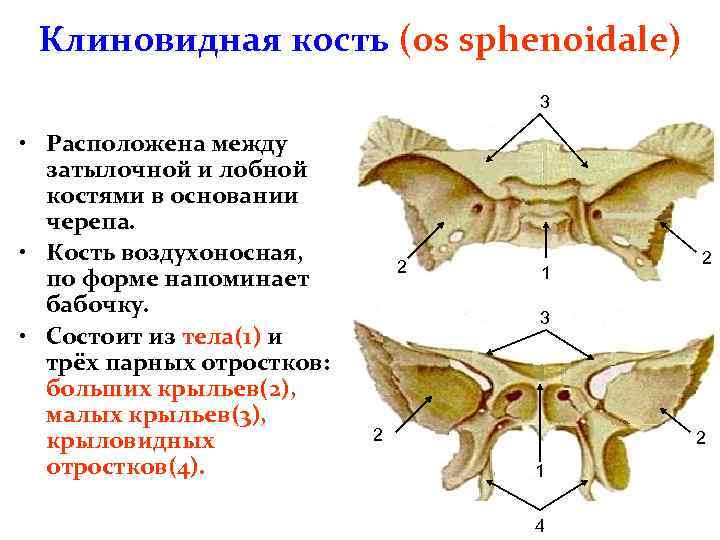 Клиновидная кость (os sphenoidale)

• Расположена между затылочной и лобной костями в основании черепа.

• Кость воздухоносная, по форме напоминает бабочку.

• Состоит из тела(1) и трёх парных отростков: больших крыльев(2), малых крыльев(3), крыловидных отростков(4).

3
2
1
2
3
2
1
2
4